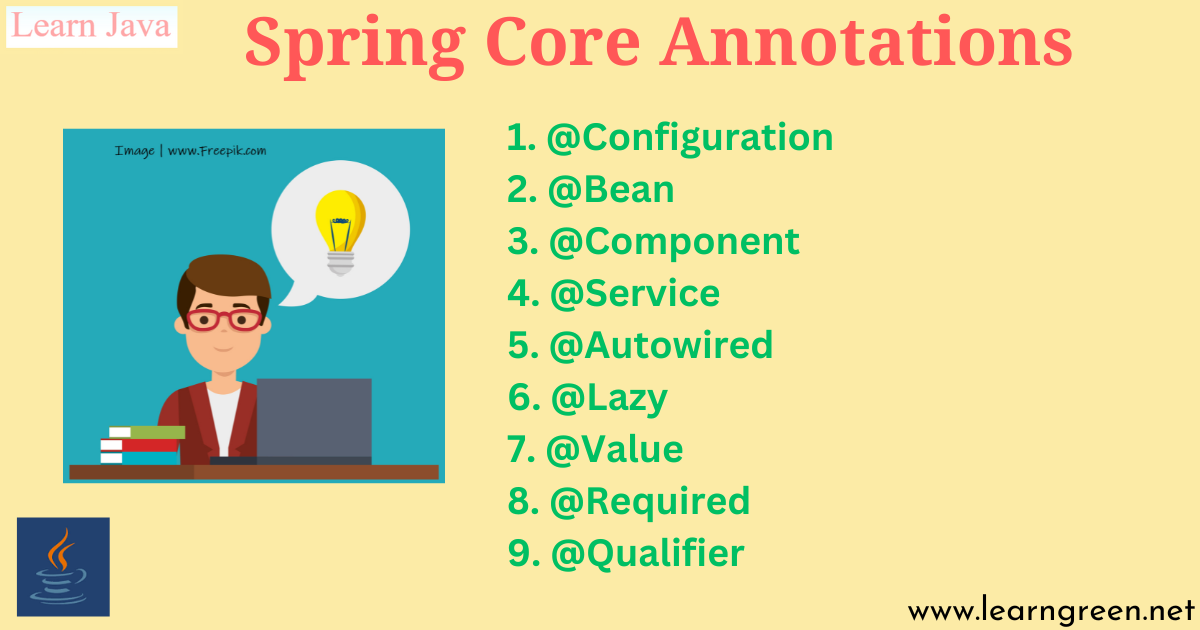 Learn Java

Spring Core Annotations

Image | www.Freepik.com

1. @Configuration
2. @Bean
3. @Component
4. @Service
5. @Autowired
6. @Lazy
7. @Value
8. @Required
9. @Qualifier

www.learngreen.net